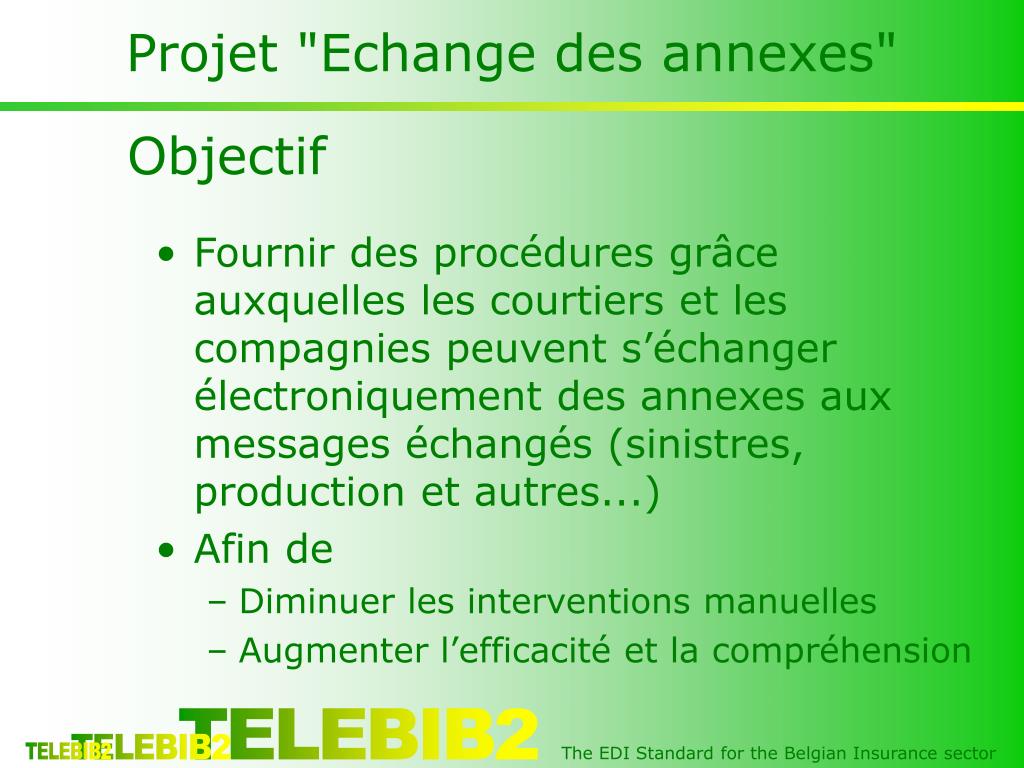 Projet "Echange des annexes"

Objectif

• Fournir des procédures grâce auxquelles les courtiers et les compagnies peuvent s’échanger électroniquement des annexes aux messages échangés (sinistres, production et autres...)
• Afin de
– Diminuer les interventions manuelles
– Augmenter l’efficacité et la compréhension

TELEBIB2 TELEBIB2 TELEBIB2 The EDI Standard for the Belgian Insurance sector